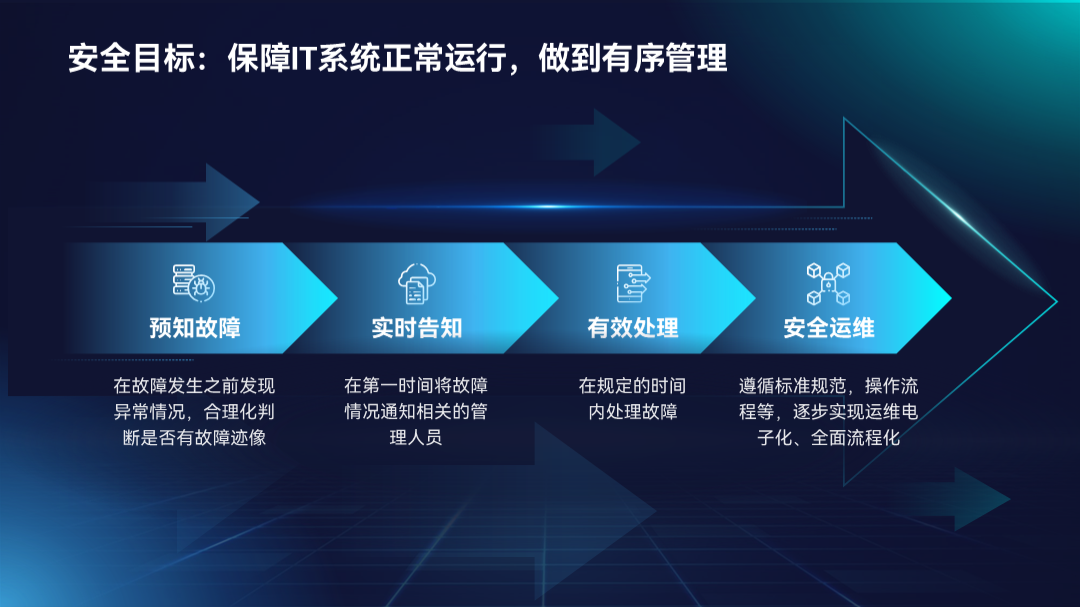 安全目标：保障IT系统正常运行，做到有序管理

预知故障

在故障发生之前发现异常情况，合理化判断是否有故障迹像

实时告知

在第一时间将故障情况通知相关的管理人员

有效处理

在规定的时间内处理故障

安全运维

遵循标准规范，操作流程等，逐步实现运维电子化、全面流程化